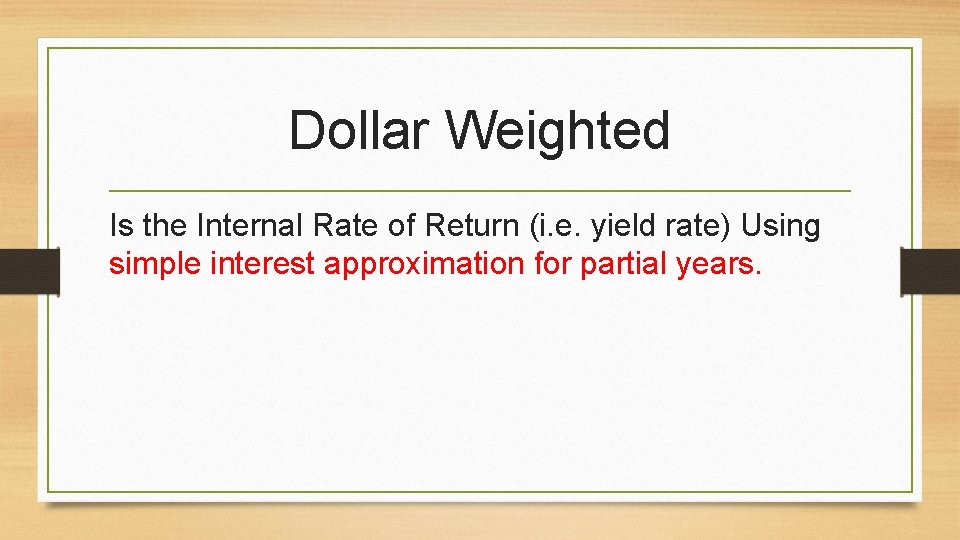 Dollar Weighted

Is the Internal Rate of Return (i.e. yield rate) Using simple interest approximation for partial years.